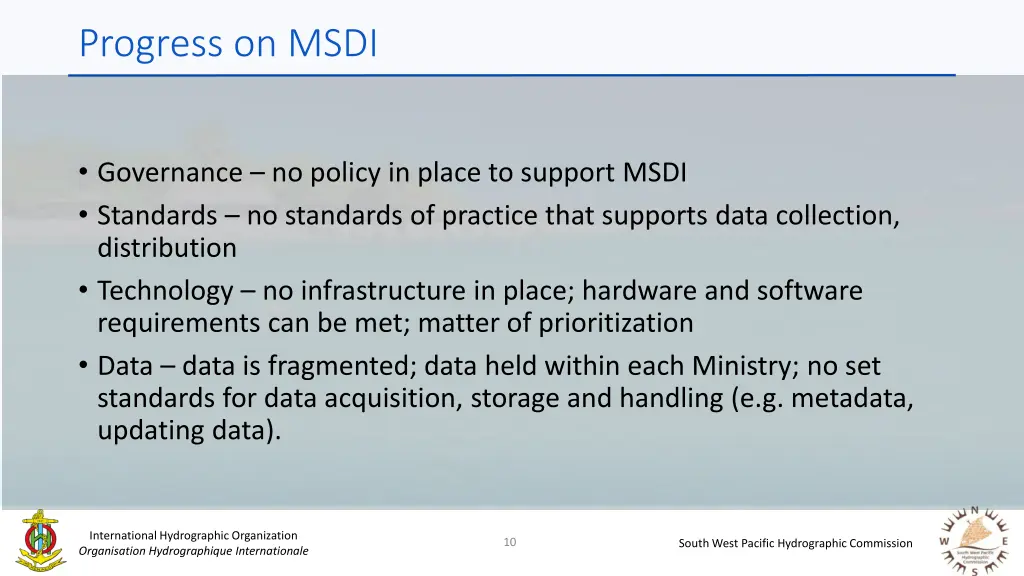 Progress on MSDI

• Governance – no policy in place to support MSDI
• Standards – no standards of practice that supports data collection, distribution
• Technology – no infrastructure in place; hardware and software requirements can be met; matter of prioritization
• Data – data is fragmented; data held within each Ministry; no set standards for data acquisition, storage and handling (e.g. metadata, updating data).

International Hydrographic Organization
Organisation Hydrographique Internationale

10

South West Pacific Hydrographic Commission

N
W E
S
South West Pacific Hydrographic Commission